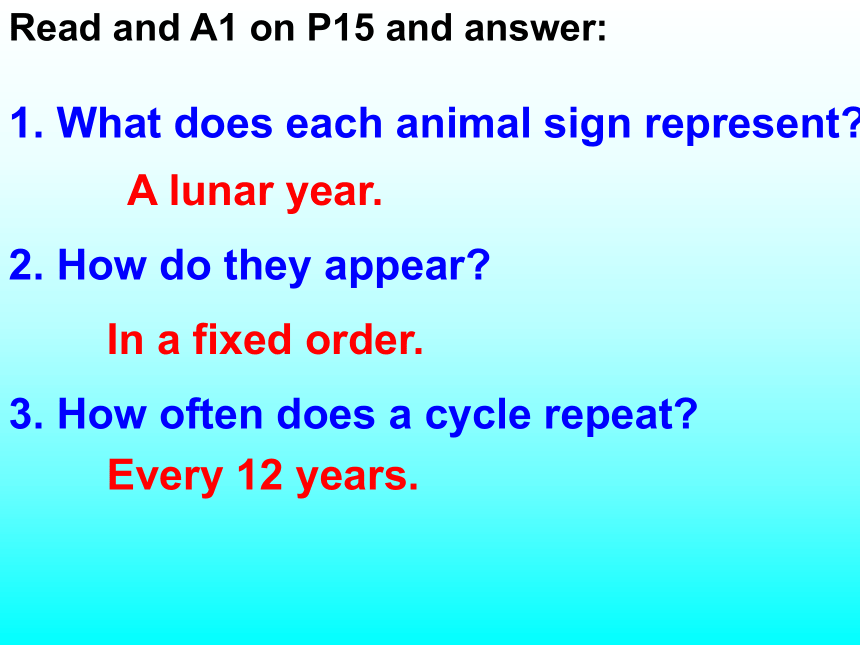 Read and A1 on P15 and answer:

1. What does each animal sign represent?

A lunar year.

2. How do they appear?

In a fixed order.

3. How often does a cycle repeat?

Every 12 years.